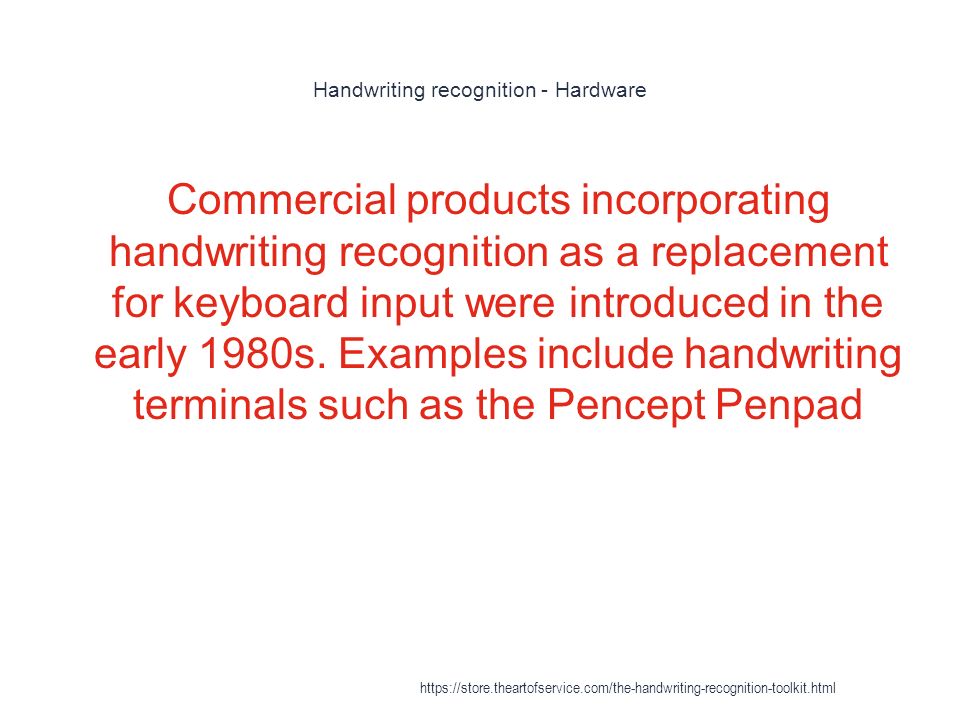 Handwriting recognition - Hardware

Commercial products incorporating handwriting recognition as a replacement for keyboard input were introduced in the early 1980s. Examples include handwriting terminals such as the Pencept Penpad

https://store.theartofservice.com/the-handwriting-recognition-toolkit.html